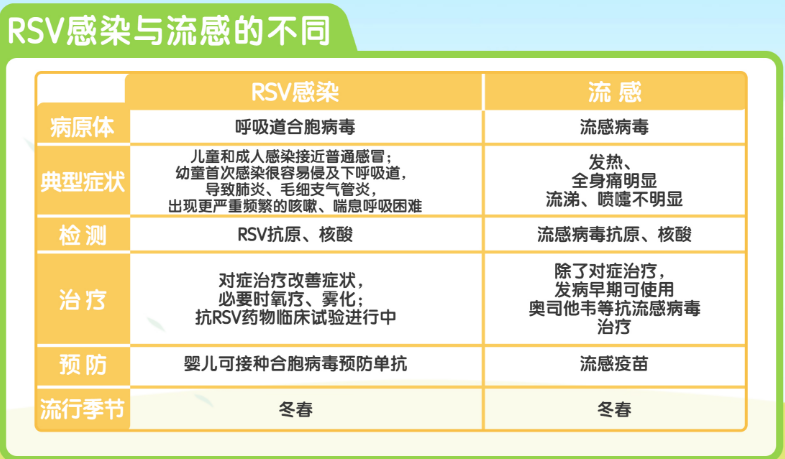 RSV感染与流感的不同

|  | RSV感染 | 流 感 |
|---|---|---|
| 病原体 | 呼吸道合胞病毒 | 流感病毒 |
| 典型症状 | 儿童和成人感染接近普通感冒；幼童首次感染很容易侵及下呼吸道，导致肺炎、毛细支气管炎，出现更严重频繁的咳嗽、喘息呼吸困难 | 发热、全身痛明显 流涕、喷嚏不明显 |
| 检 测 | RSV抗原、核酸 | 流感病毒抗原、核酸 |
| 治 疗 | 对症治疗改善症状，必要时氧疗、雾化；抗RSV药物临床试验进行中 | 除了对症治疗，发病早期可使用奥司他韦等抗流感病毒治疗 |
| 预 防 | 婴儿可接种合胞病毒预防单抗 | 流感疫苗 |
| 流行季节 | 冬春 | 冬春 |